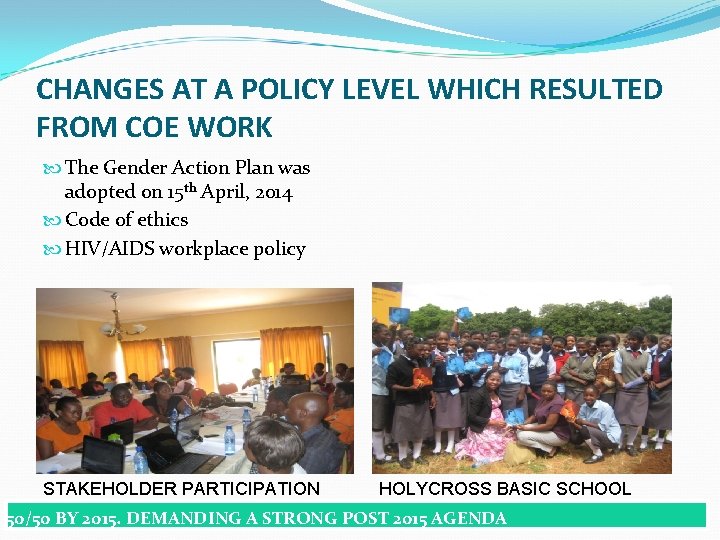 CHANGES AT A POLICY LEVEL WHICH RESULTED FROM COE WORK

The Gender Action Plan was adopted on 15$^{th}$ April, 2014

Code of ethics

HIV/AIDS workplace policy

STAKEHOLDER PARTICIPATION

HOLYCROSS BASIC SCHOOL

50/50 BY 2015. DEMANDING A STRONG POST 2015 AGENDA